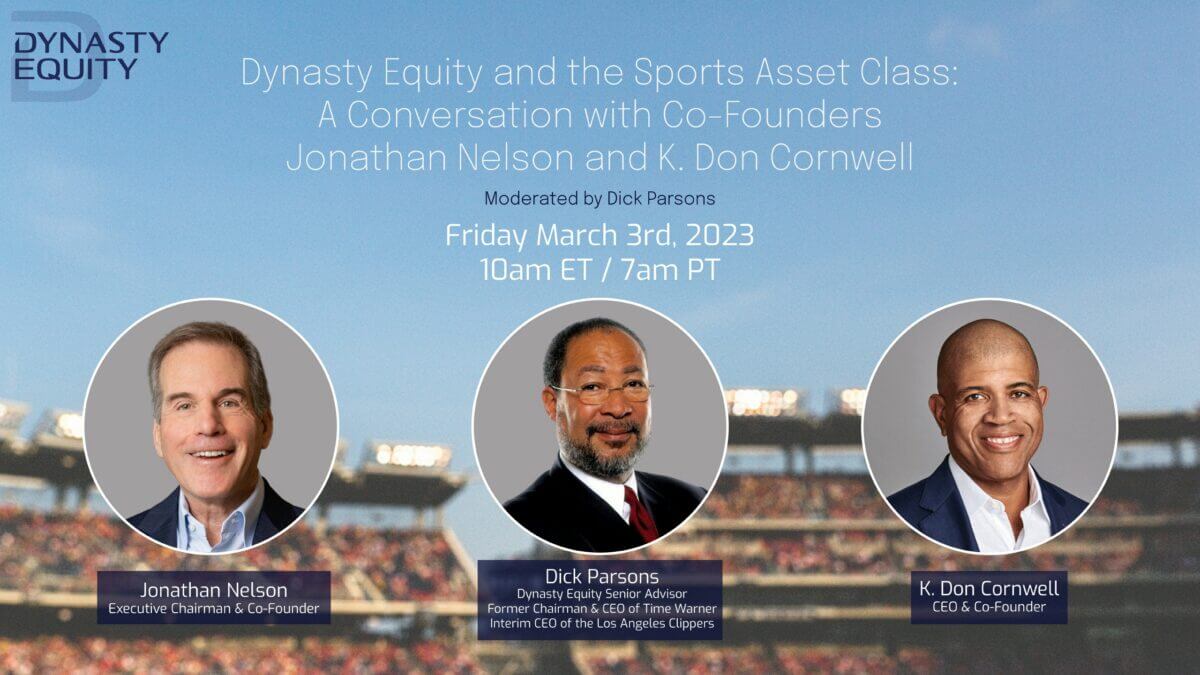 DYNASTY EQUITY

Dynasty Equity and the Sports Asset Class: A Conversation with Co-Founders Jonathan Nelson and K. Don Cornwell

Moderated by Dick Parsons

Friday March 3rd, 2023
10am ET / 7am PT

Jonathan Nelson
Executive Chairman & Co-Founder

Dick Parsons
Dynasty Equity Senior Advisor
Former Chairman & CEO of Time Warner
Interim CEO of the Los Angeles Clippers

K. Don Cornwell
CEO & Co-Founder